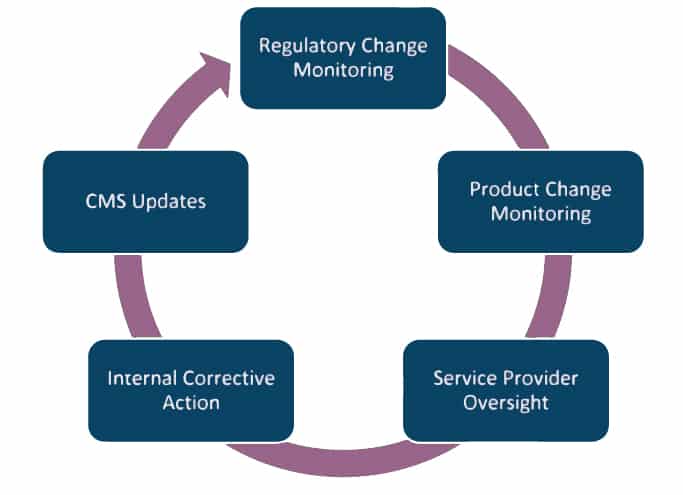 Regulatory Change Monitoring

Product Change Monitoring

Service Provider Oversight

Internal Corrective Action

CMS Updates